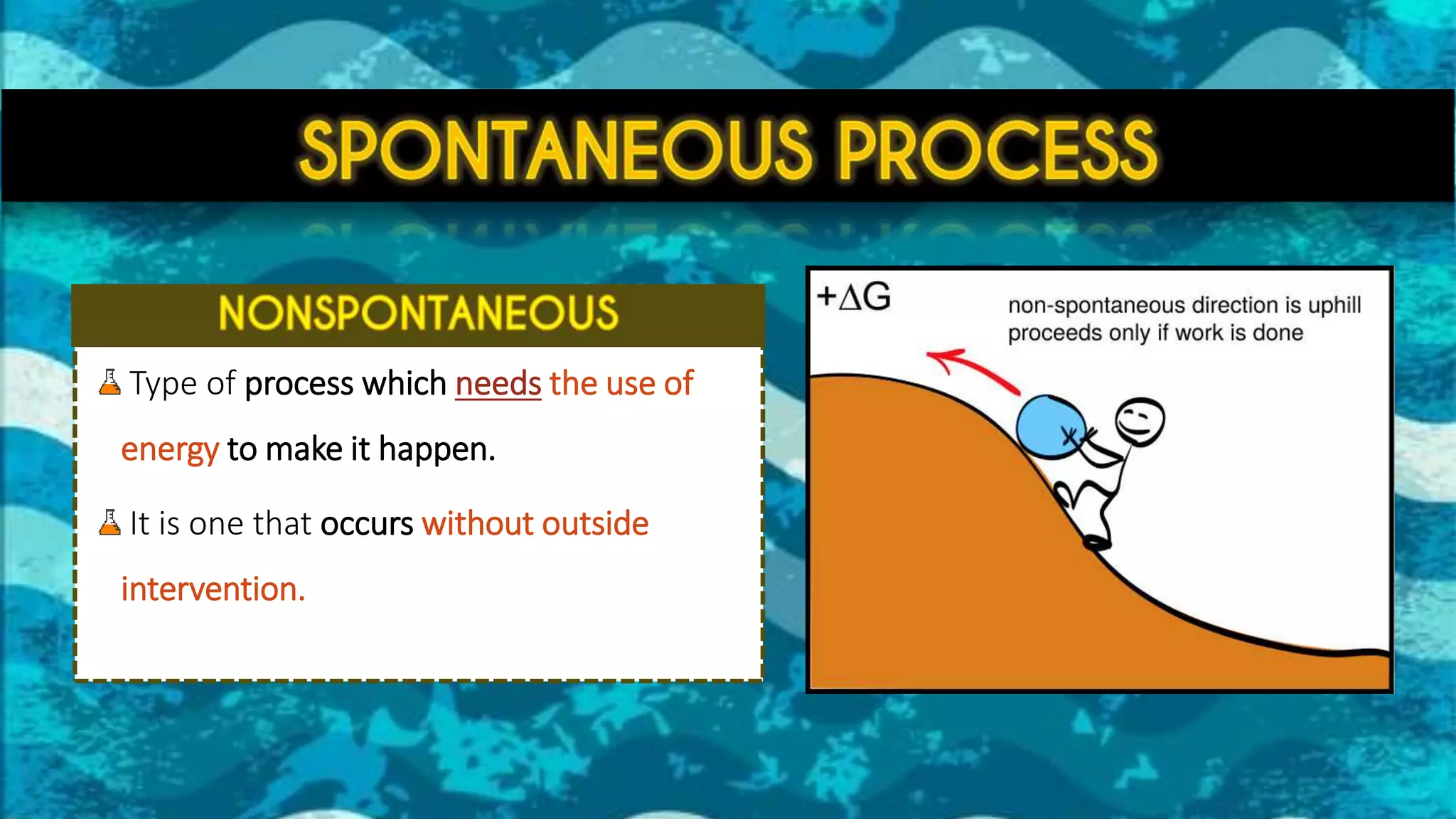 SPONTANEOUS PROCESS

NONSPONTANEOUS

Type of process which needs the use of energy to make it happen.

It is one that occurs without outside intervention.

$+\Delta G$

non-spontaneous direction is uphill
proceeds only if work is done